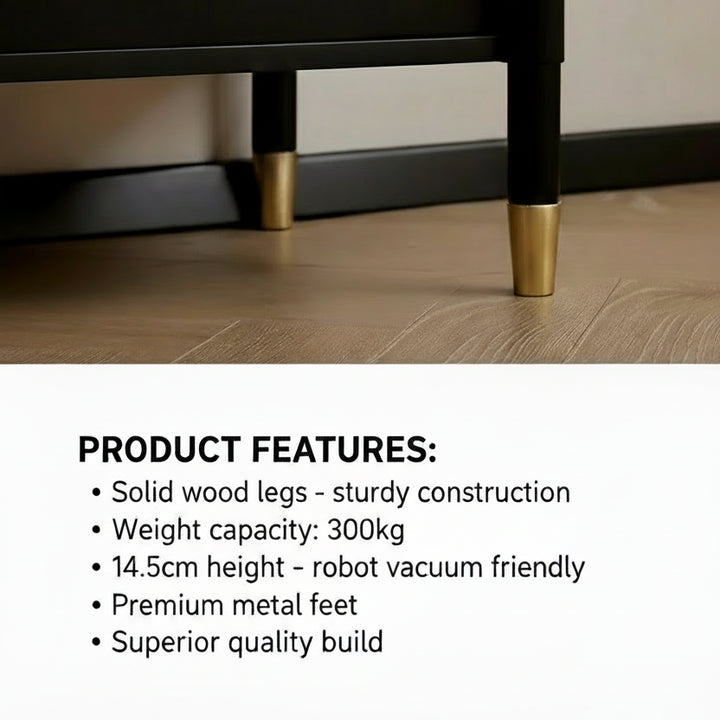 PRODUCT FEATURES:

• Solid wood legs - sturdy construction
• Weight capacity: 300kg
• 14.5cm height - robot vacuum friendly
• Premium metal feet
• Superior quality build